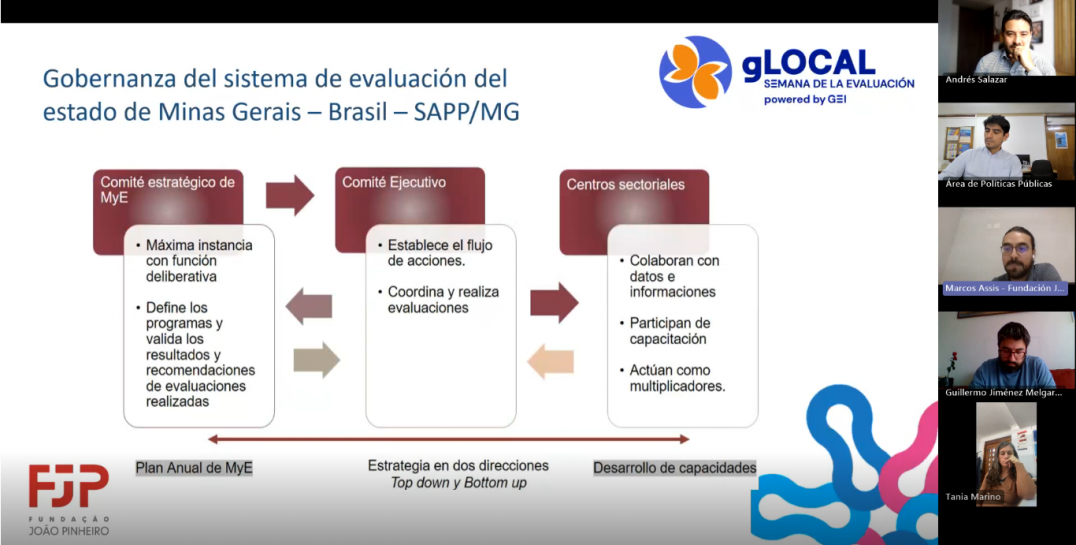 Gobernanza del sistema de evaluación del estado de Minas Gerais – Brasil – SAPP/MG

gLOCAL
SEMANA DE LA EVALUACIÓN
powered by GEI

Comité estratégico de MyE

• Máxima instancia con función deliberativa

• Define los programas y valida los resultados y recomendaciones de evaluaciones realizadas

Comité Ejecutivo

• Establece el flujo de acciones.

• Coordina y realiza evaluaciones

Centros sectoriales

• Colaboran con datos e informaciones

• Participan de capacitación

• Actúan como multiplicadores.

Plan Anual de MyE

Estrategia en dos direcciones
Top down y Bottom up

Desarrollo de capacidades

FJP
FUNDAÇÃO
JOÃO PINHEIRO

Andrés Salazar

Área de Políticas Públicas

Marcos Assis - Fundación J...

Guillermo Jiménez Melgar...

Tania Marino